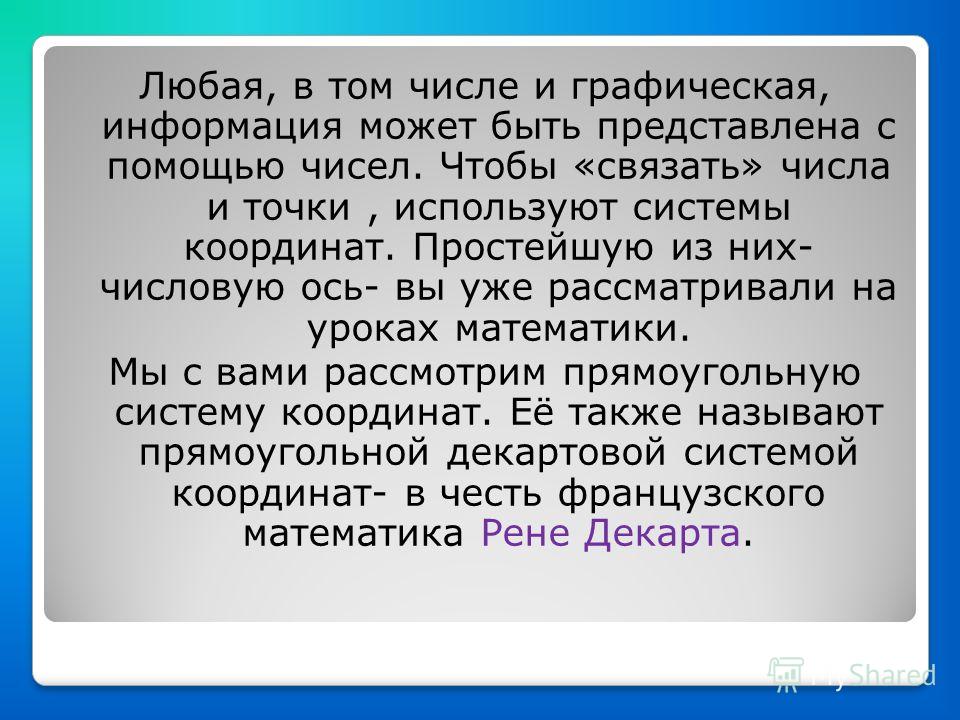 Любая, в том числе и графическая, информация может быть представлена с помощью чисел. Чтобы «связать» числа и точки , используют системы координат. Простейшую из них- числовую ось- вы уже рассматривали на уроках математики.

Мы с вами рассмотрим прямоугольную систему координат. Её также называют прямоугольной декартовой системой координат- в честь французского математика Рене Декарта.

MyShared